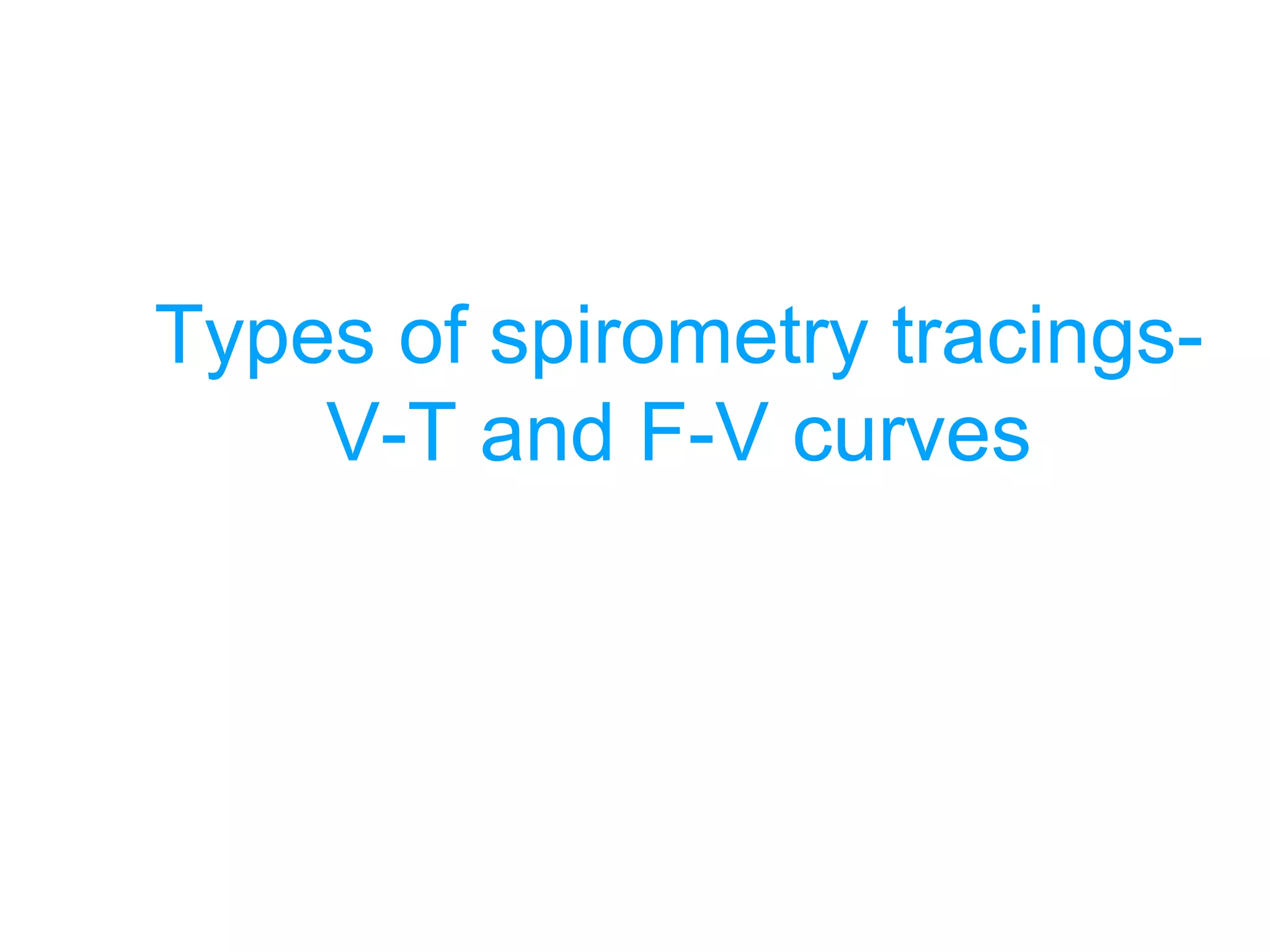 Types of spirometry tracings- V-T and F-V curves